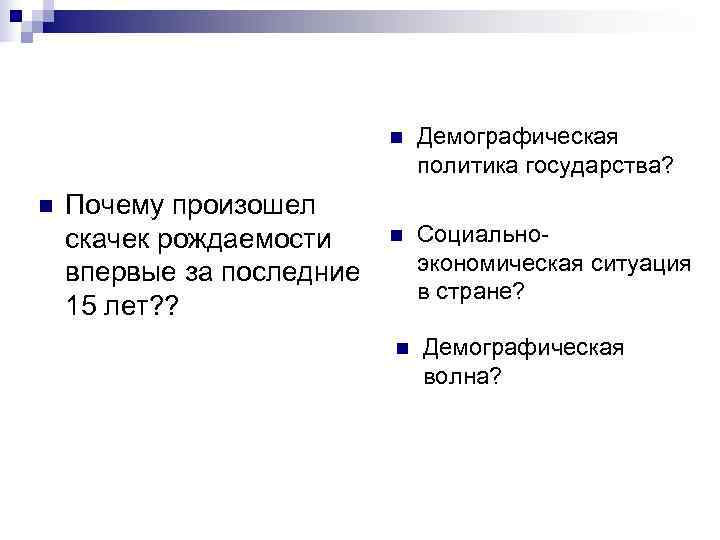 Почему произошел скачек рождаемости впервые за последние 15 лет??

Демографическая политика государства?

Социально-экономическая ситуация в стране?

Демографическая волна?